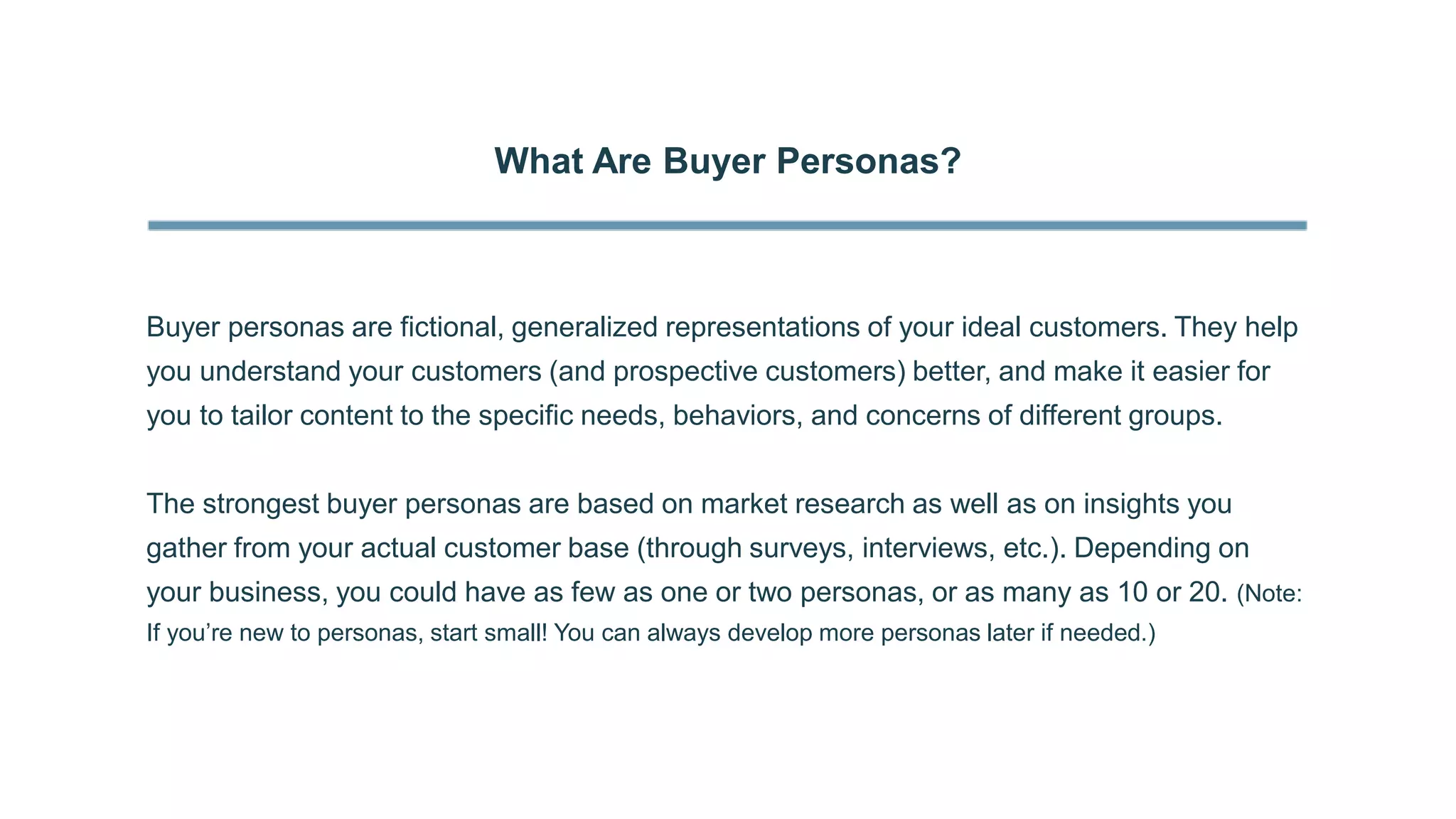 What Are Buyer Personas?

Buyer personas are fictional, generalized representations of your ideal customers. They help you understand your customers (and prospective customers) better, and make it easier for you to tailor content to the specific needs, behaviors, and concerns of different groups.

The strongest buyer personas are based on market research as well as on insights you gather from your actual customer base (through surveys, interviews, etc.). Depending on your business, you could have as few as one or two personas, or as many as 10 or 20. (Note: If you’re new to personas, start small! You can always develop more personas later if needed.)